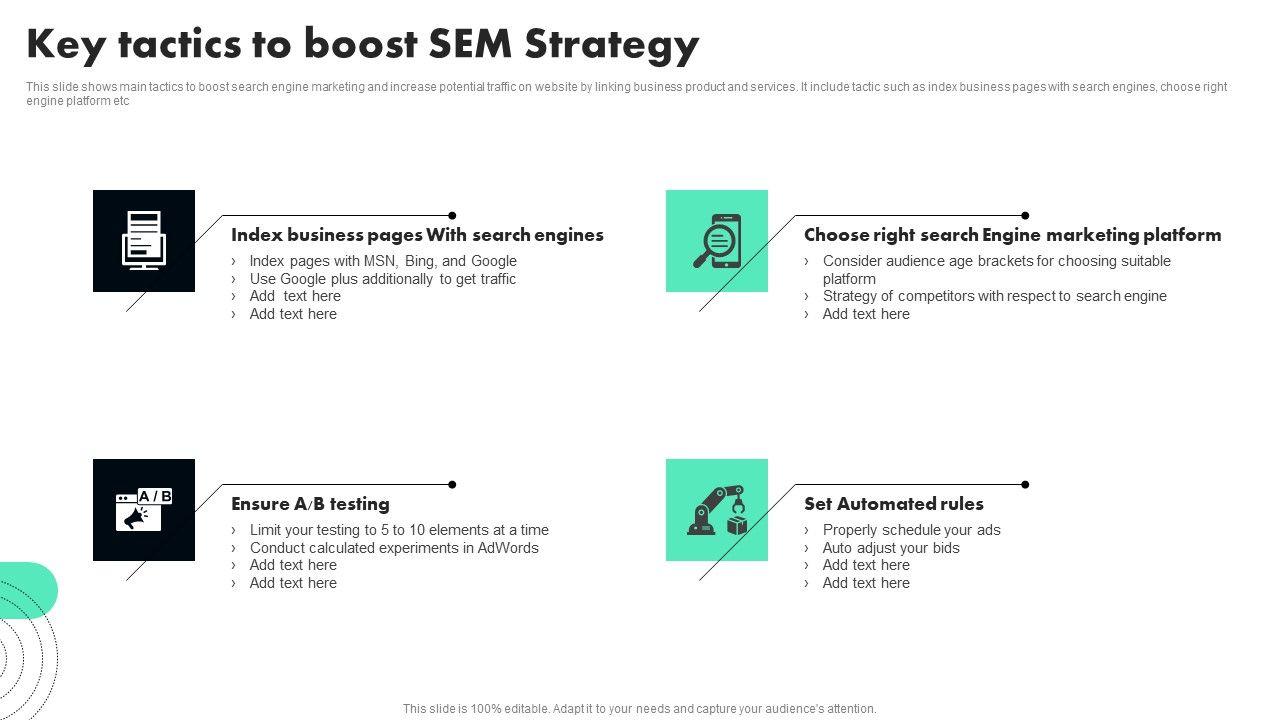 Key tactics to boost SEM Strategy

This slide shows main tactics to boost search engine marketing and increase potential traffic on website by linking business product and services. It include tactic such as index business pages with search engines, choose right engine platform etc

Index business pages With search engines
› Index pages with MSN, Bing, and Google
› Use Google plus additionally to get traffic
› Add text here
› Add text here

Choose right search Engine marketing platform
› Consider audience age brackets for choosing suitable platform
› Strategy of competitors with respect to search engine
› Add text here

A / B

Ensure A/B testing
› Limit your testing to 5 to 10 elements at a time
› Conduct calculated experiments in AdWords
› Add text here
› Add text here

Set Automated rules
› Properly schedule your ads
› Auto adjust your bids
› Add text here
› Add text here

This slide is 100% editable. Adapt it to your needs and capture your audience's attention.